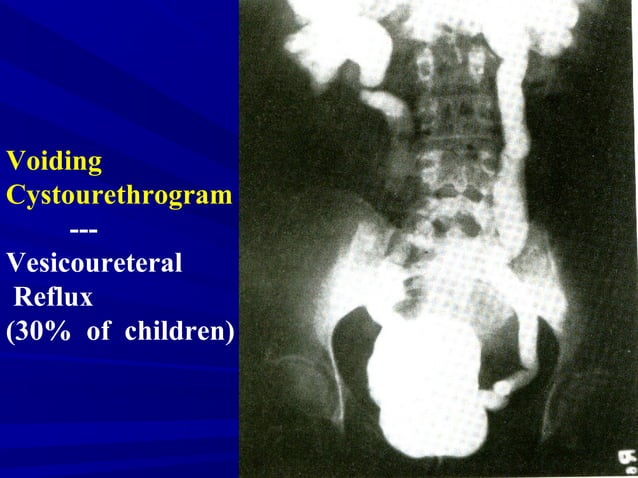 Voiding Cystourethrogram

---

Vesicoureteral Reflux (30% of children)